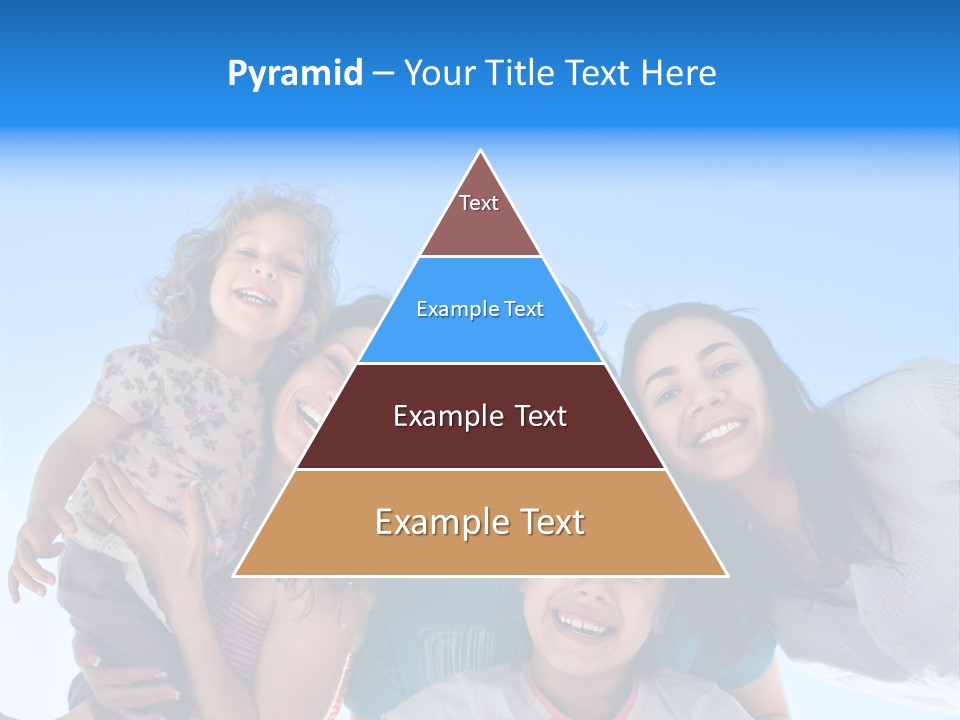 Pyramid – Your Title Text Here

Text

Example Text

Example Text

Example Text